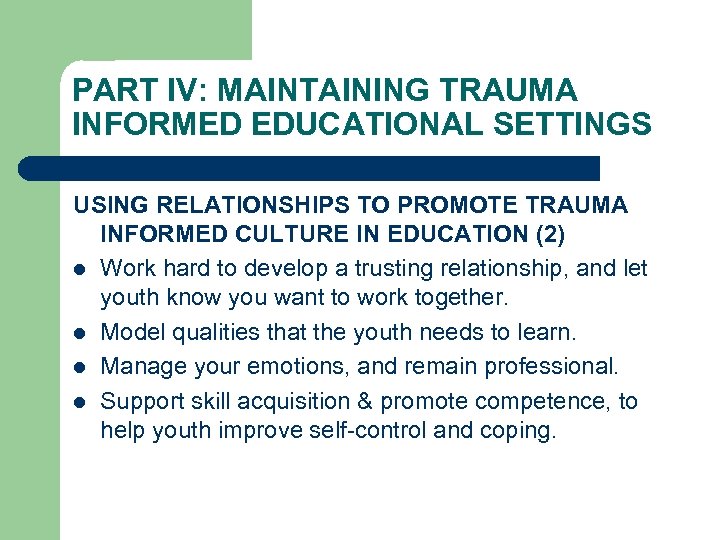 PART IV: MAINTAINING TRAUMA INFORMED EDUCATIONAL SETTINGS

USING RELATIONSHIPS TO PROMOTE TRAUMA INFORMED CULTURE IN EDUCATION (2)

- Work hard to develop a trusting relationship, and let youth know you want to work together.
- Model qualities that the youth needs to learn.
- Manage your emotions, and remain professional.
- Support skill acquisition & promote competence, to help youth improve self-control and coping.